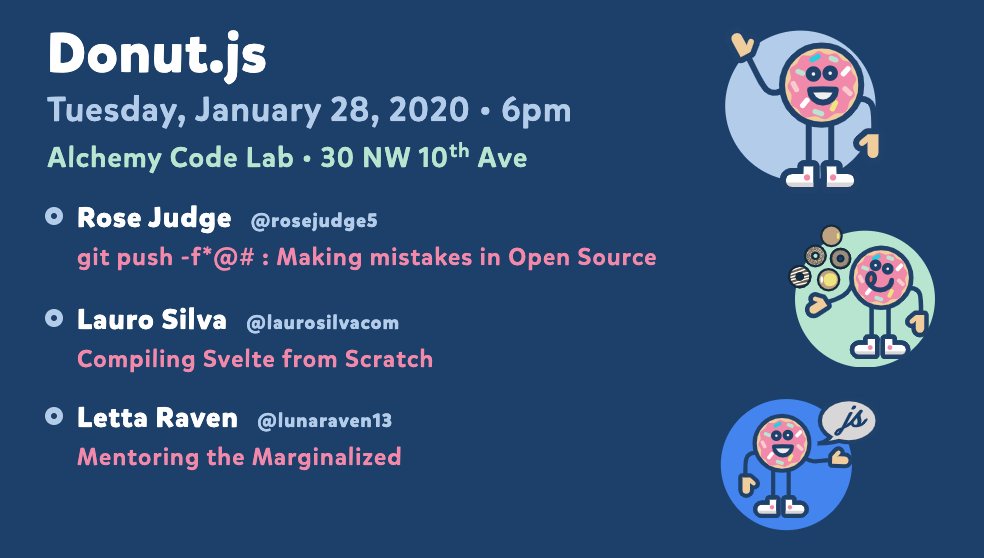 Donut.js

Tuesday, January 28, 2020 • 6pm

Alchemy Code Lab • 30 NW 10th Ave

Rose Judge @rosejudge5
git push -f*@# : Making mistakes in Open Source

Lauro Silva @laurosilvacom
Compiling Svelte from Scratch

Letta Raven @lunaraven13
Mentoring the Marginalized

js